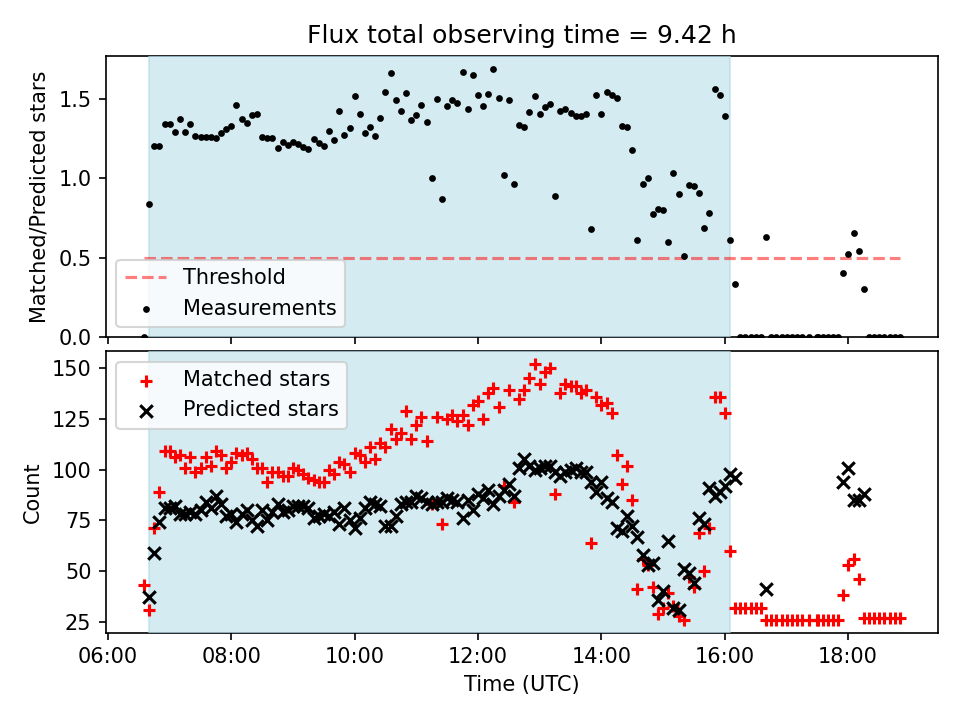 Flux total observing time = 9.42 h

Matched/Predicted stars

1.5
1.0
0.5
0.0

Threshold
Measurements

Count

150
125
100
75
50
25

Matched stars
Predicted stars

06:00 08:00 10:00 12:00 14:00 16:00 18:00

Time (UTC)